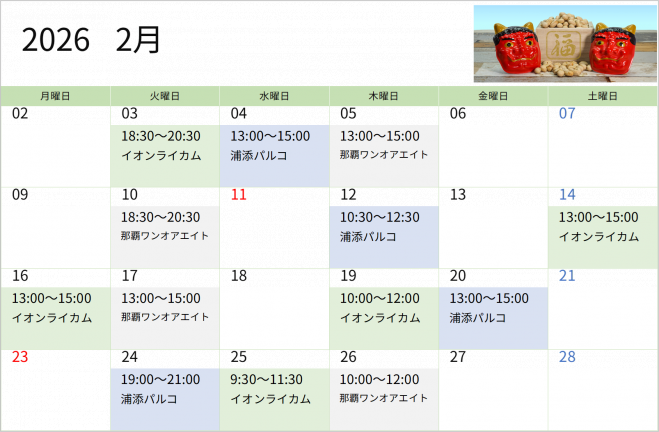 2026 2月

福

| 月曜日 | 火曜日 | 水曜日 | 木曜日 | 金曜日 | 土曜日 |
|---|---|---|---|---|---|
| 02 | 03 18:30～20:30 イオンライカム | 04 13:00～15:00 浦添パルコ | 05 13:00～15:00 那覇ワンオアエイト | 06 | 07 |
| 09 | 10 18:30～20:30 那覇ワンオアエイト | 11 | 12 10:30～12:30 浦添パルコ | 13 | 14 13:00～15:00 イオンライカム |
| 16 13:00～15:00 イオンライカム | 17 13:00～15:00 那覇ワンオアエイト | 18 | 19 10:00～12:00 イオンライカム | 20 13:00～15:00 浦添パルコ | 21 |
| 23 | 24 19:00～21:00 浦添パルコ | 25 9:30～11:30 イオンライカム | 26 10:00～12:00 那覇ワンオアエイト | 27 | 28 |